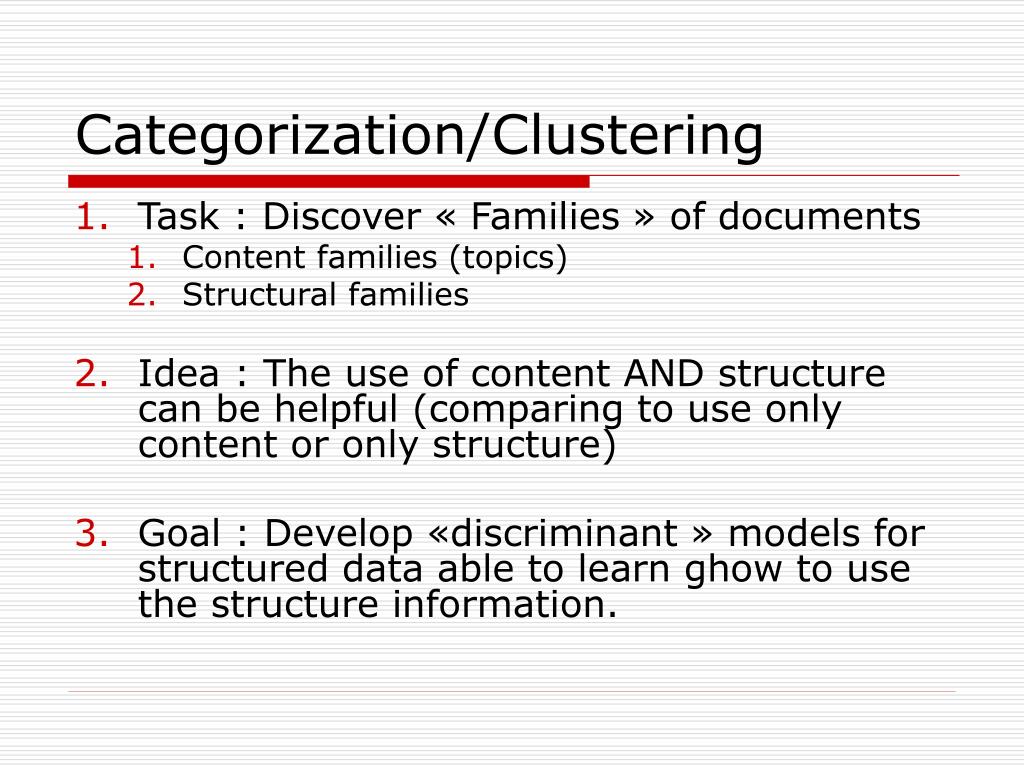 Categorization/Clustering

1. Task : Discover « Families » of documents
   1. Content families (topics)
   2. Structural families

2. Idea : The use of content AND structure can be helpful (comparing to use only content or only structure)

3. Goal : Develop «discriminant » models for structured data able to learn ghow to use the structure information.